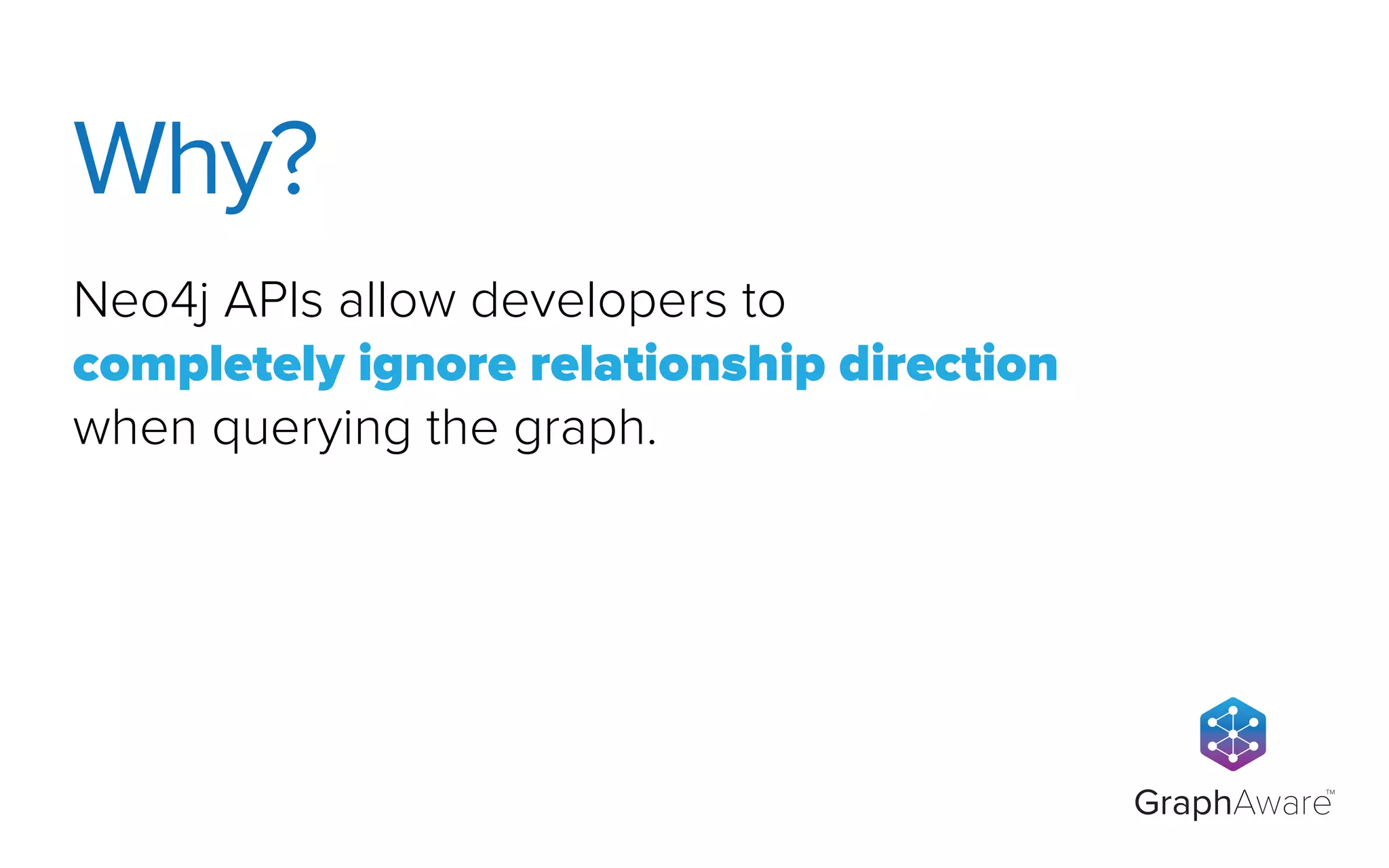 Why?

Neo4j APIs allow developers to completely ignore relationship direction when querying the graph.

GraphAware™